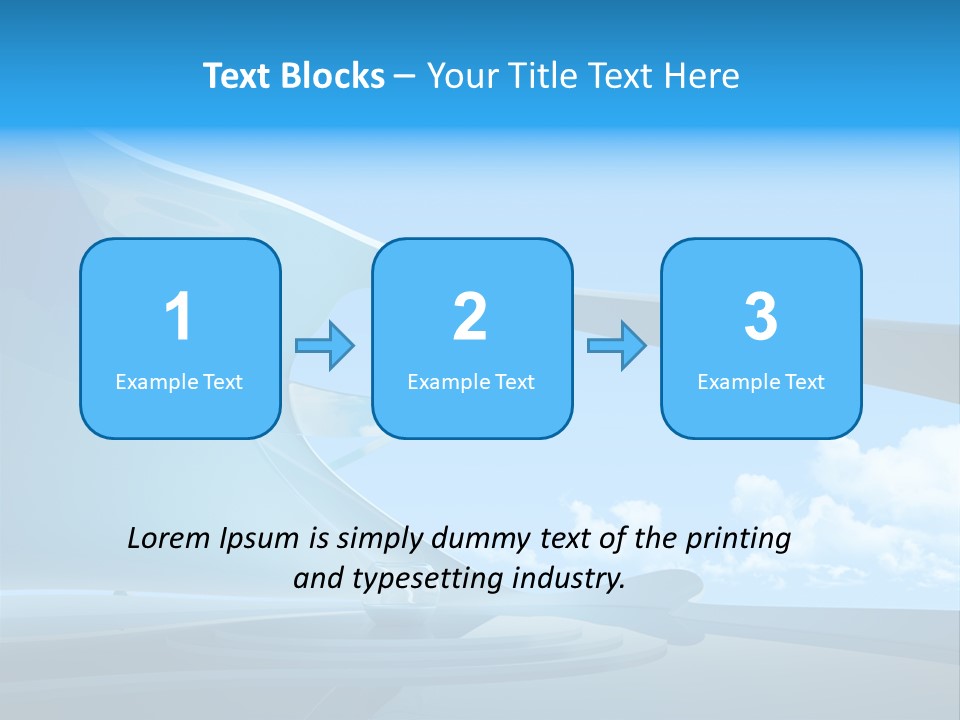 Text Blocks – Your Title Text Here

1
Example Text

2
Example Text

3
Example Text

Lorem Ipsum is simply dummy text of the printing and typesetting industry.